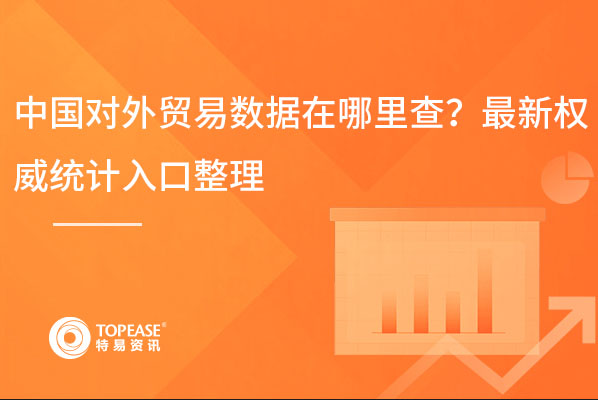 中国对外贸易数据在哪里查？最新权威统计入口整理

TOPEASE®
特易资讯